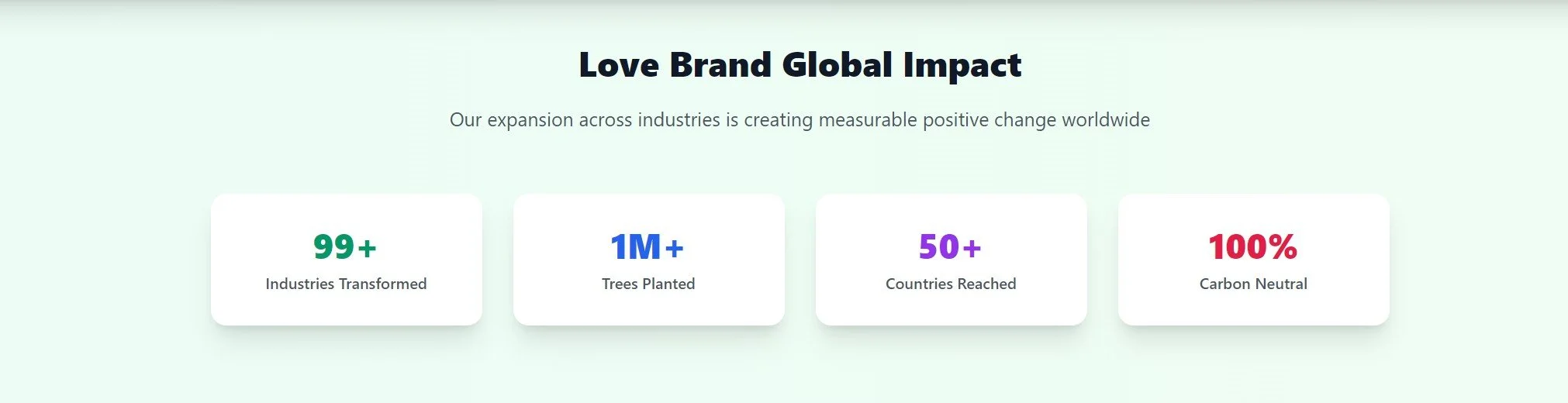 Love Brand Global Impact

Our expansion across industries is creating measurable positive change worldwide

99+
Industries Transformed

1M+
Trees Planted

50+
Countries Reached

100%
Carbon Neutral